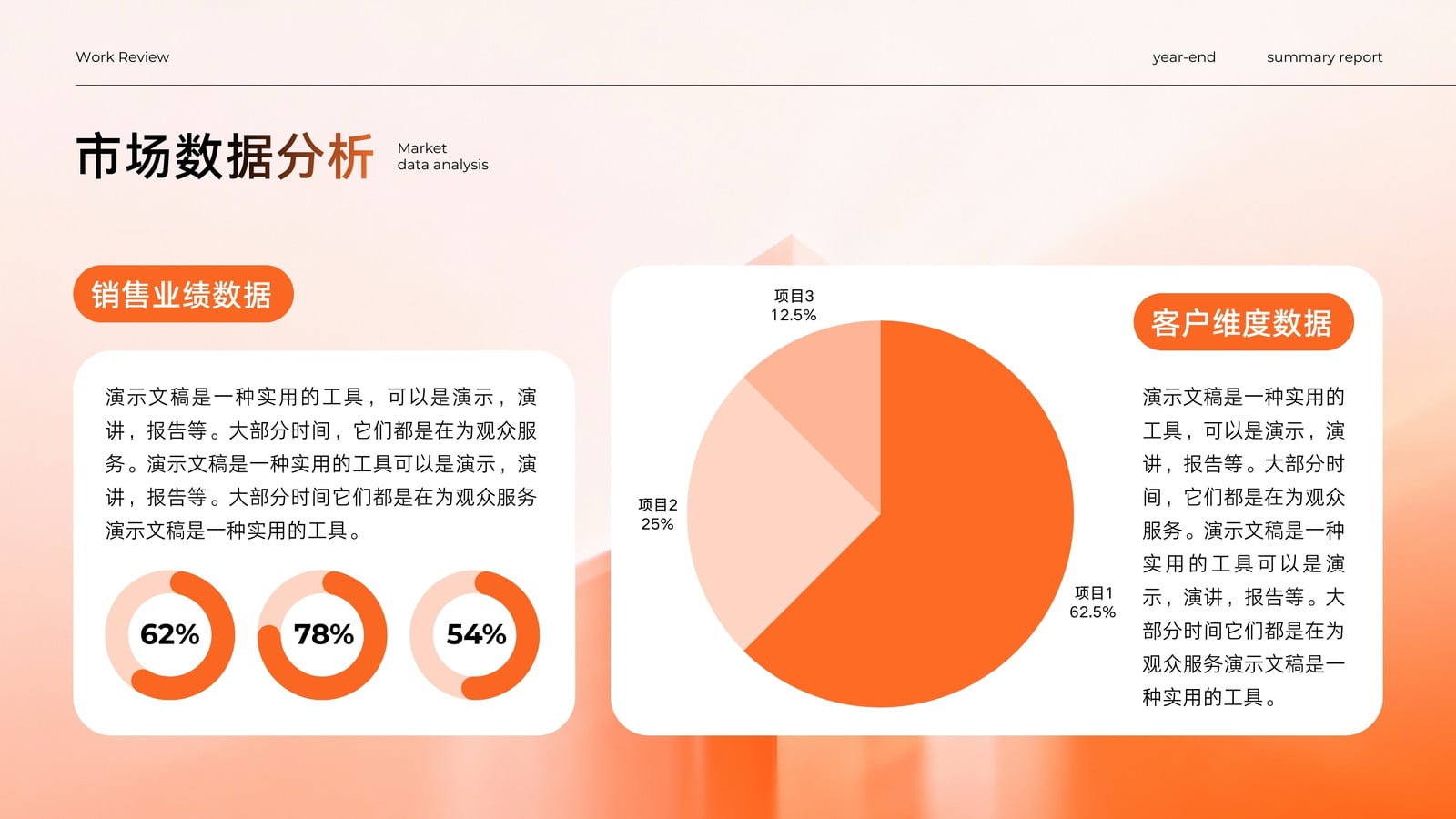 Work Review

year-end

summary report

市场数据分析

Market
data analysis

销售业绩数据

演示文稿是一种实用的工具，可以是演示，演讲，报告等。大部分时间，它们都是在为观众服务。演示文稿是一种实用的工具可以是演示，演讲，报告等。大部分时间它们都是在为观众服务演示文稿是一种实用的工具。

62%

78%

54%

项目3
12.5%

项目2
25%

项目1
62.5%

客户维度数据

演示文稿是一种实用的工具，可以是演示，演讲，报告等。大部分时间，它们都是在为观众服务。演示文稿是一种实用的工具可以是演示，演讲，报告等。大部分时间它们都是在为观众服务演示文稿是一种实用的工具。